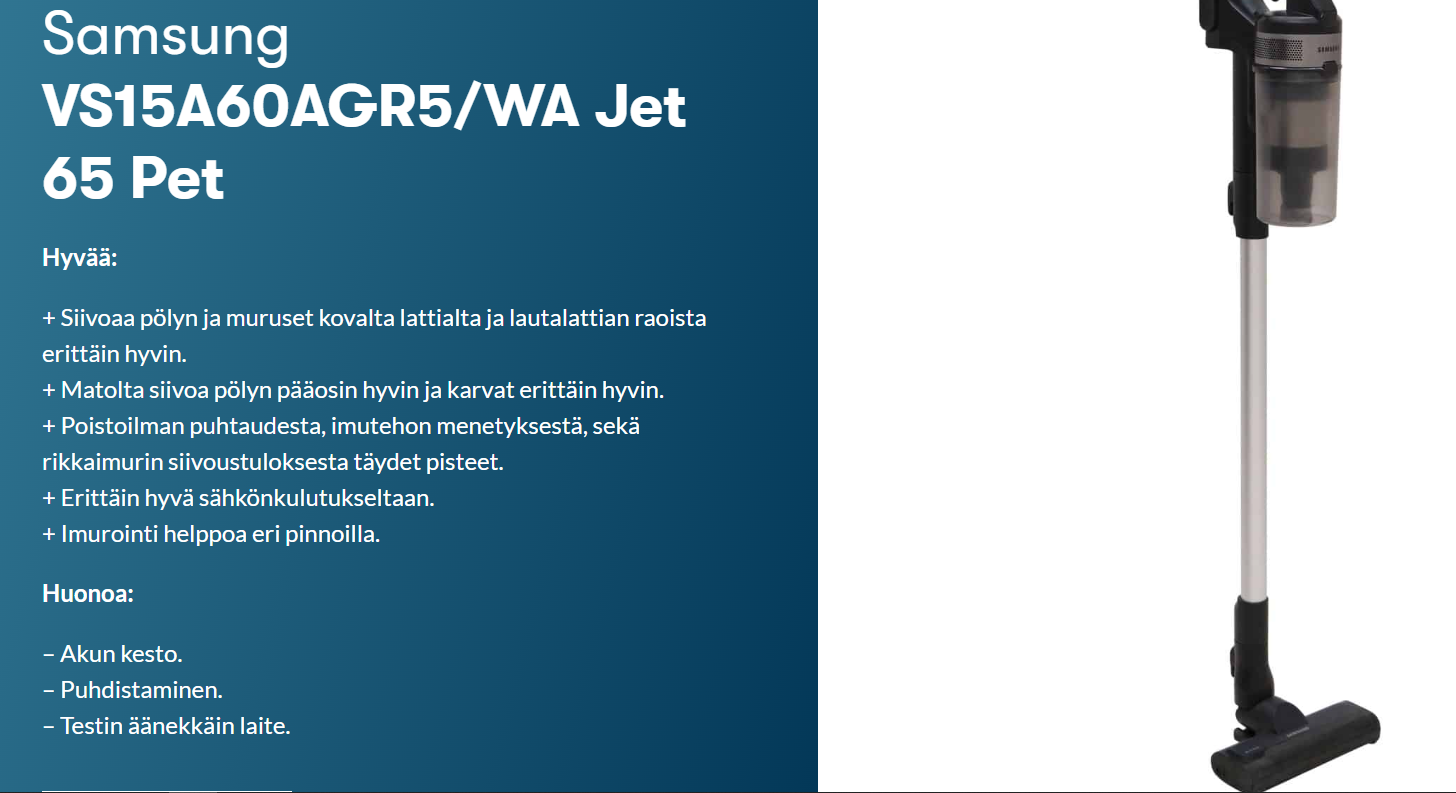 Samsung
VS15A60AGR5/WA Jet 65 Pet

Hyvää:

+ Siivoaa pölyn ja muruset kovalta lattialta ja lautalattian raoista erittäin hyvin.
+ Matolta siivoa pölyn pääosin hyvin ja karvat erittäin hyvin.
+ Poistoilman puhtaudesta, imutehon menetyksestä, sekä rikkaimurin siivoustuloksesta täydet pisteet.
+ Erittäin hyvä sähkönkulutukseltaan.
+ Imurointi helppoa eri pinnoilla.

Huonoa:

– Akun kesto.
– Puhdistaminen.
– Testin äänekkäin laite.

SAMSUNG